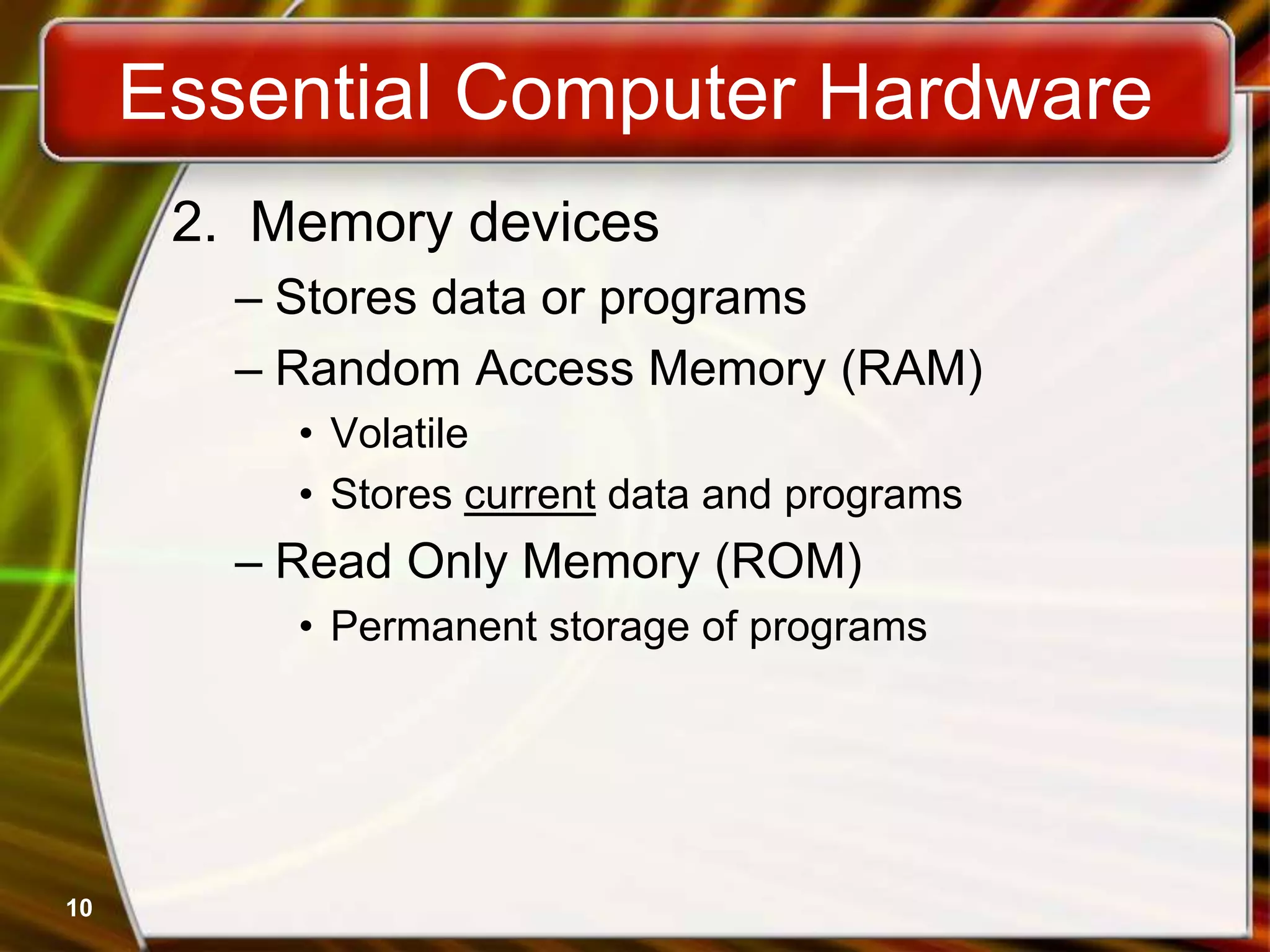 Essential Computer Hardware

2. Memory devices
– Stores data or programs
– Random Access Memory (RAM)
• Volatile
• Stores current data and programs
– Read Only Memory (ROM)
• Permanent storage of programs

10